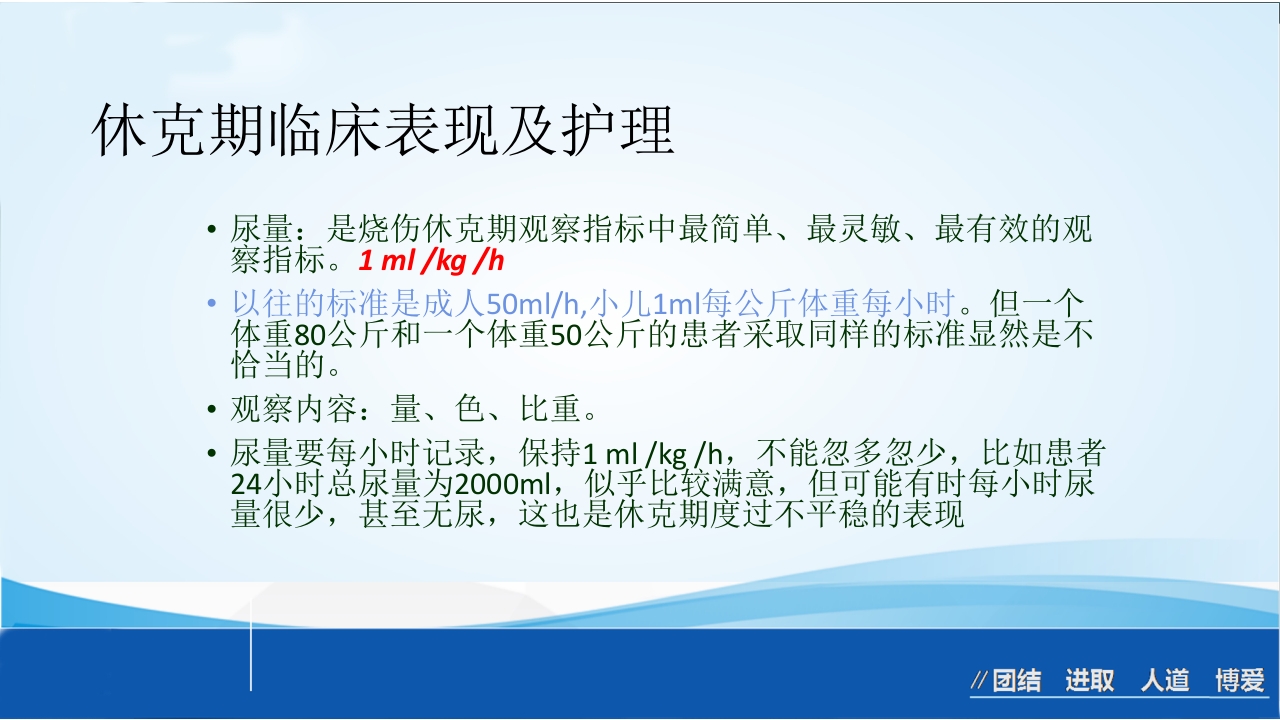 休克期临床表现及护理

• 尿量：是烧伤休克期观察指标中最简单、最灵敏、最有效的观察指标。1 ml /kg /h

• 以往的标准是成人50ml/h,小儿1ml每公斤体重每小时。但一个体重80公斤和一个体重50公斤的患者采取同样的标准显然是不恰当的。

• 观察内容：量、色、比重。

• 尿量要每小时记录，保持1 ml /kg /h，不能忽多忽少，比如患者24小时总尿量为2000ml，似乎比较满意，但可能有时每小时尿量很少，甚至无尿，这也是休克期度过不平稳的表现

//团结 进取 人道 博爱